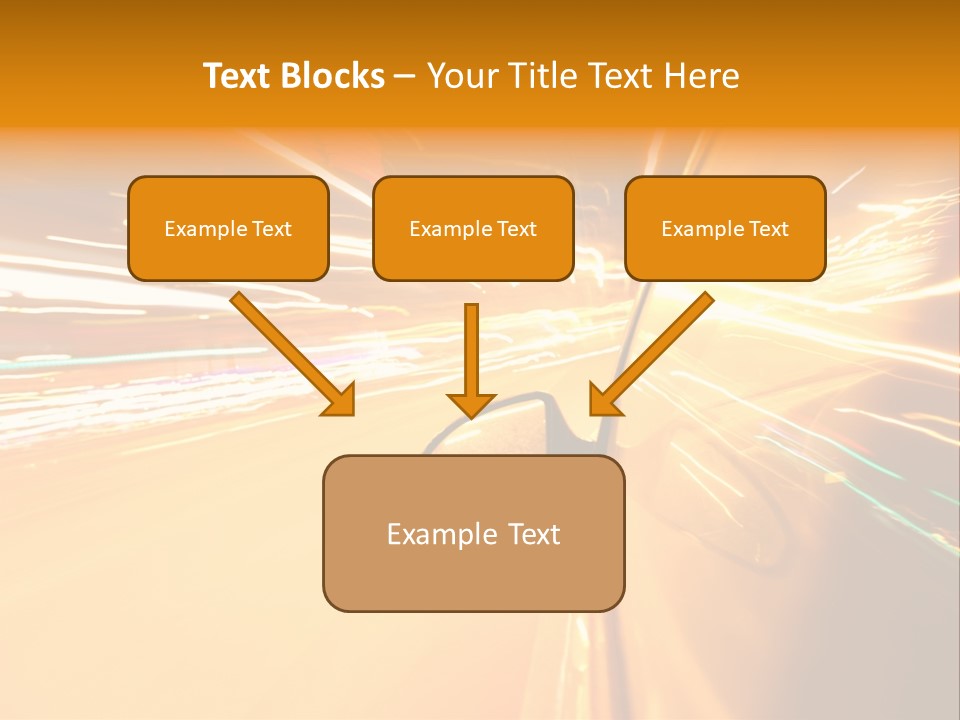 Text Blocks – Your Title Text Here

Example Text

Example Text

Example Text

Example Text